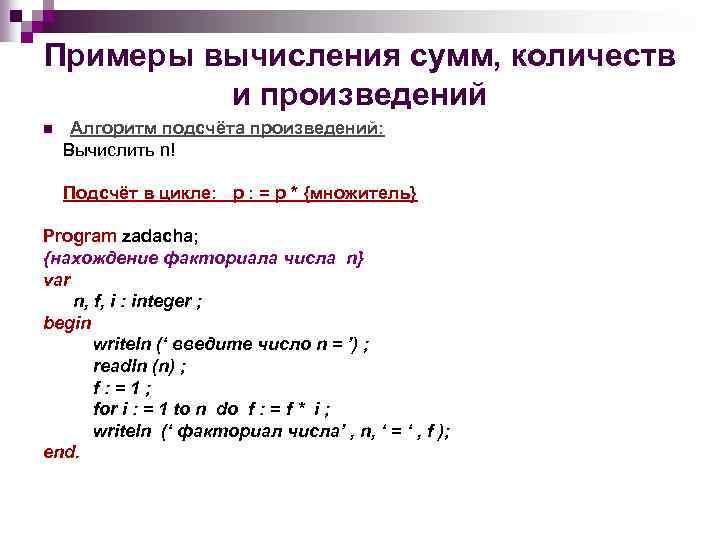 Примеры вычисления сумм, количеств и произведений

Алгоритм подсчёта произведений:
Вычислить n!

Подсчёт в цикле: p : = p * {множитель}

Program zadacha;
{нахождение факториала числа n}
var
n, f, i : integer ;
begin
writeln (‘ введите число n = ’) ;
readln (n) ;
f : = 1 ;
for i : = 1 to n do f : = f * i ;
writeln (‘ факториал числа’ , n, ‘ = ‘ , f );
end.